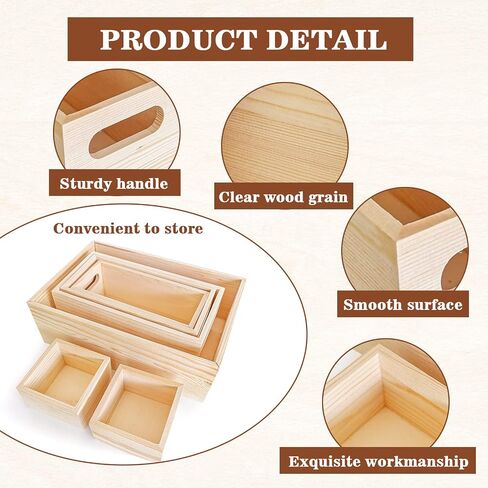 PRODUCT DETAIL

Sturdy handle

Clear wood grain

Convenient to store

Smooth surface

Exquisite workmanship